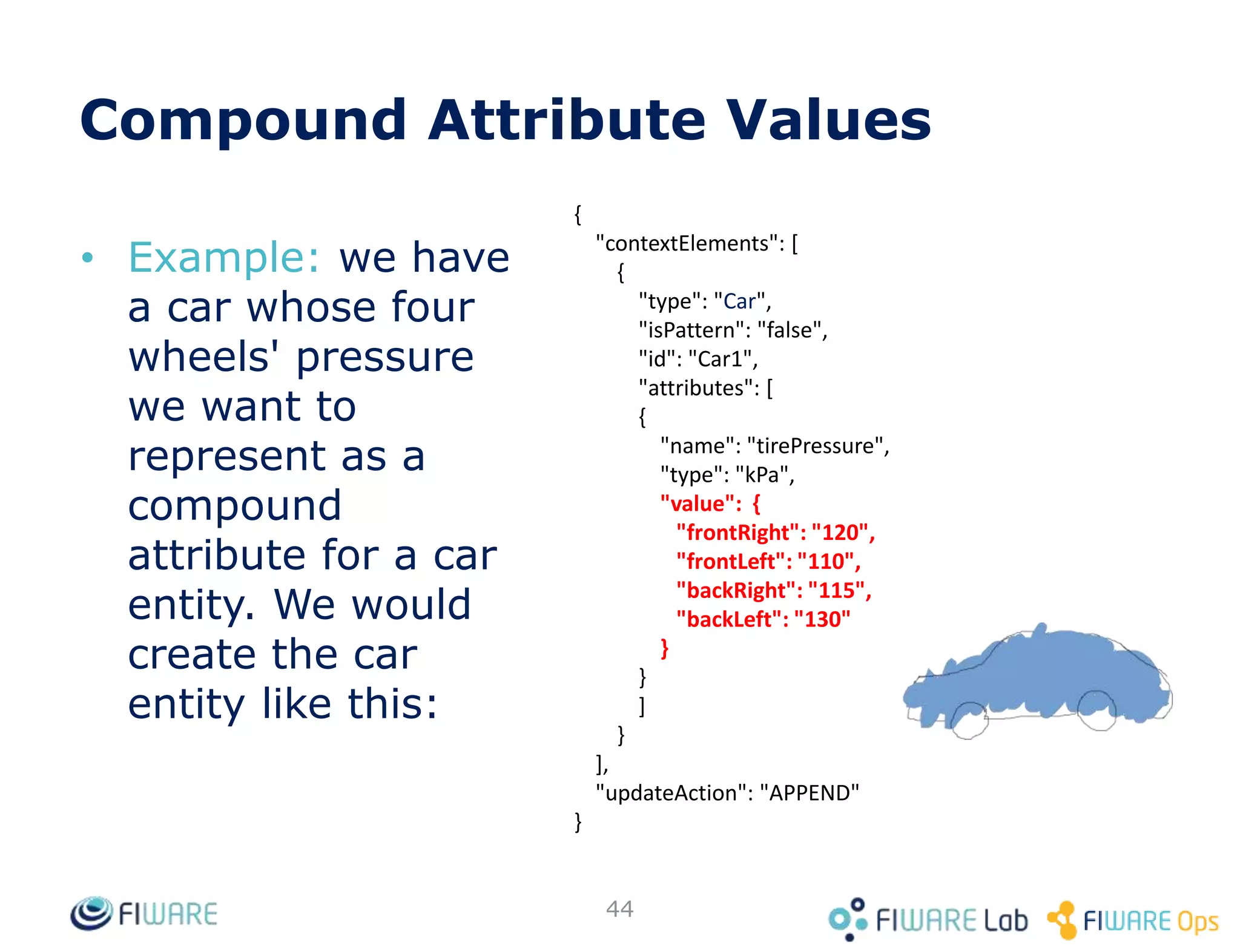 Compound Attribute Values

• Example: we have a car whose four wheels' pressure we want to represent as a compound attribute for a car entity. We would create the car entity like this:

{
  "contextElements": [
    {
      "type": "Car",
      "isPattern": "false",
      "id": "Car1",
      "attributes": [
      {
        "name": "tirePressure",
        "type": "kPa",
        "value": {
          "frontRight": "120",
          "frontLeft": "110",
          "backRight": "115",
          "backLeft": "130"
        }
      }
      ]
    }
  ],
  "updateAction": "APPEND"
}

FIWARE

44

FIWARE Lab

FIWARE Ops